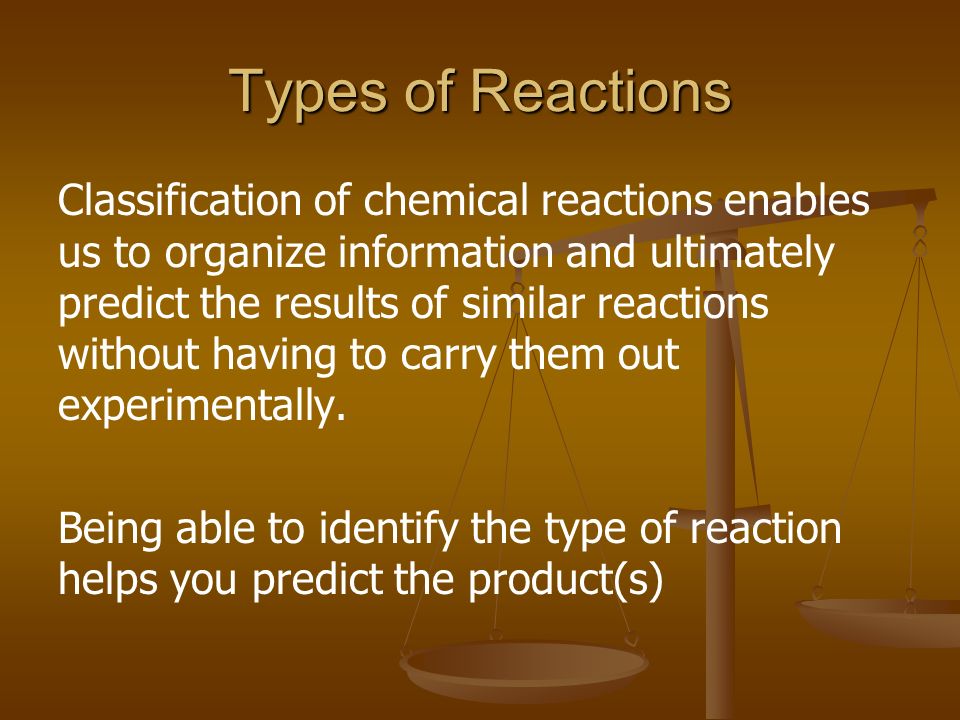 Types of Reactions

Classification of chemical reactions enables us to organize information and ultimately predict the results of similar reactions without having to carry them out experimentally.

Being able to identify the type of reaction helps you predict the product(s)